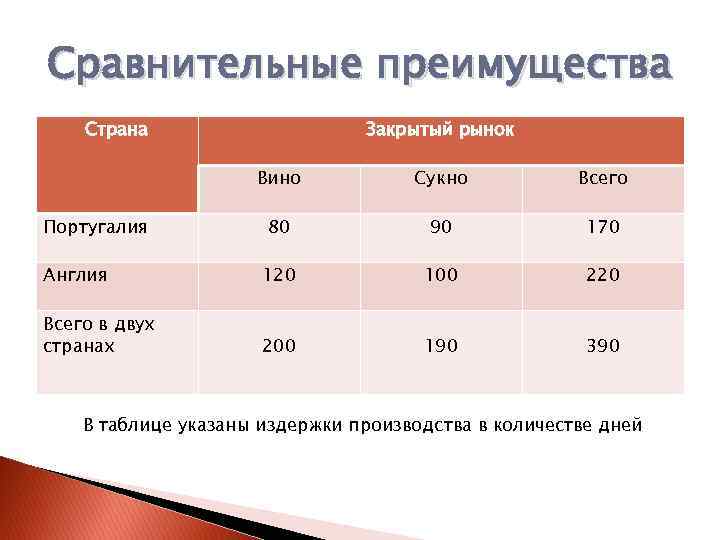 Сравнительные преимущества

| Страна | Закрытый рынок | | |
|---|---|---|---|
| | Вино | Сукно | Всего |
| Португалия | 80 | 90 | 170 |
| Англия | 120 | 100 | 220 |
| Всего в двух странах | 200 | 190 | 390 |

В таблице указаны издержки производства в количестве дней